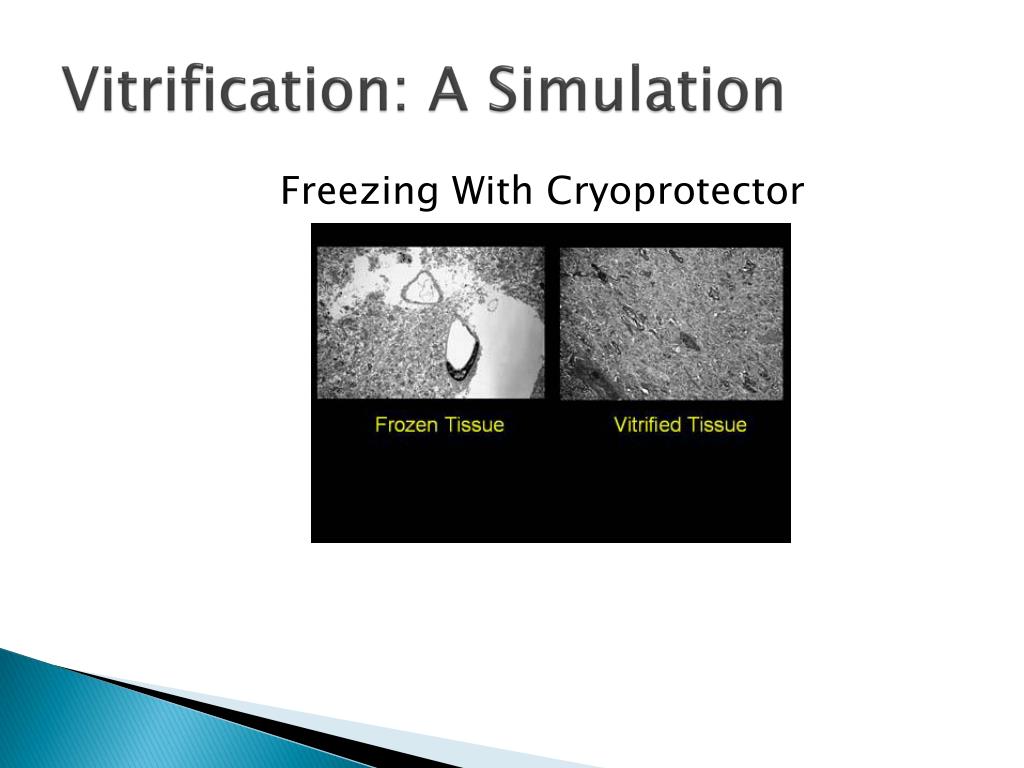 Vitrification: A Simulation

Freezing With Cryoprotector

Frozen Tissue

Vitrified Tissue